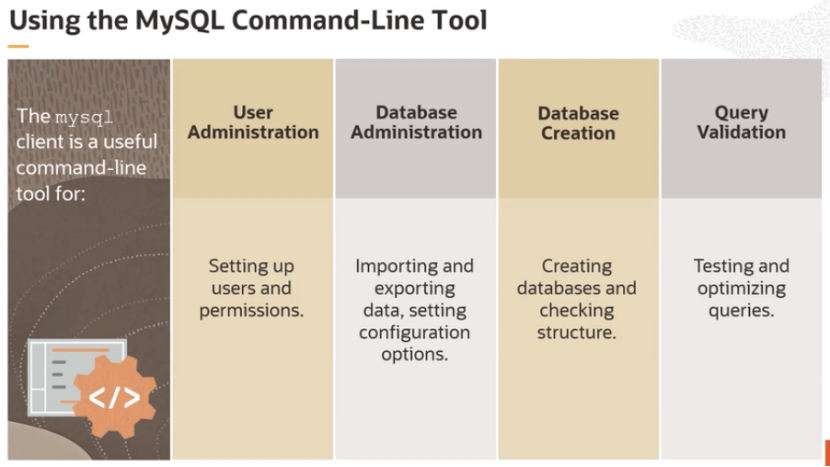 Using the MySQL Command-Line Tool

The mysql client is a useful command-line tool for:

</>

User Administration

Setting up users and permissions.

Database Administration

Importing and exporting data, setting configuration options.

Database Creation

Creating databases and checking structure.

Query Validation

Testing and optimizing queries.